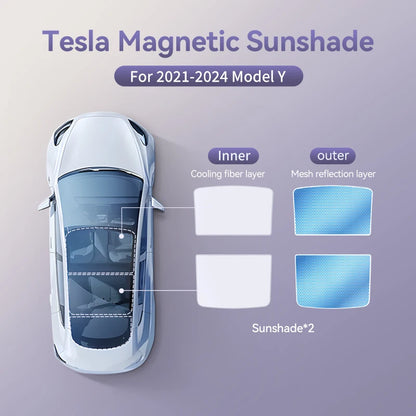 Tesla Magnetic Sunshade

For 2021-2024 Model Y

Inner
Cooling fiber layer

outer
Mesh reflection layer

Sunshade*2